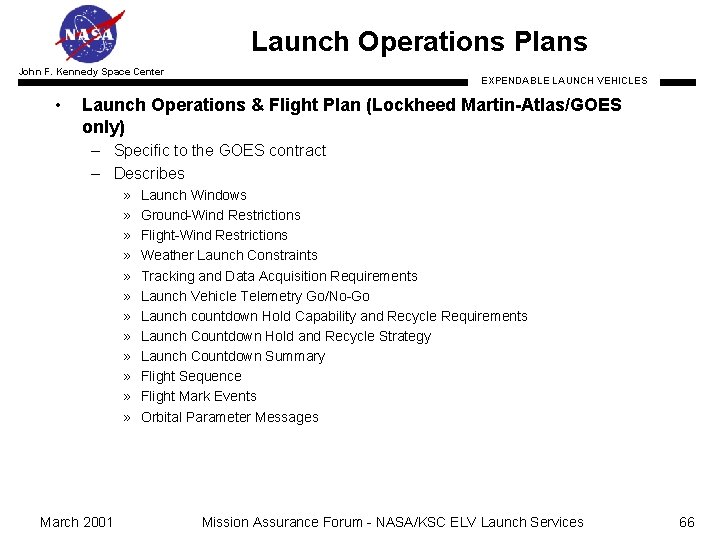 NASA

Launch Operations Plans

John F. Kennedy Space Center

EXPENDABLE LAUNCH VEHICLES

• Launch Operations & Flight Plan (Lockheed Martin-Atlas/GOES only)
– Specific to the GOES contract
– Describes
» Launch Windows
» Ground-Wind Restrictions
» Flight-Wind Restrictions
» Weather Launch Constraints
» Tracking and Data Acquisition Requirements
» Launch Vehicle Telemetry Go/No-Go
» Launch countdown Hold Capability and Recycle Requirements
» Launch Countdown Hold and Recycle Strategy
» Launch Countdown Summary
» Flight Sequence
» Flight Mark Events
» Orbital Parameter Messages

March 2001

Mission Assurance Forum - NASA/KSC ELV Launch Services

66